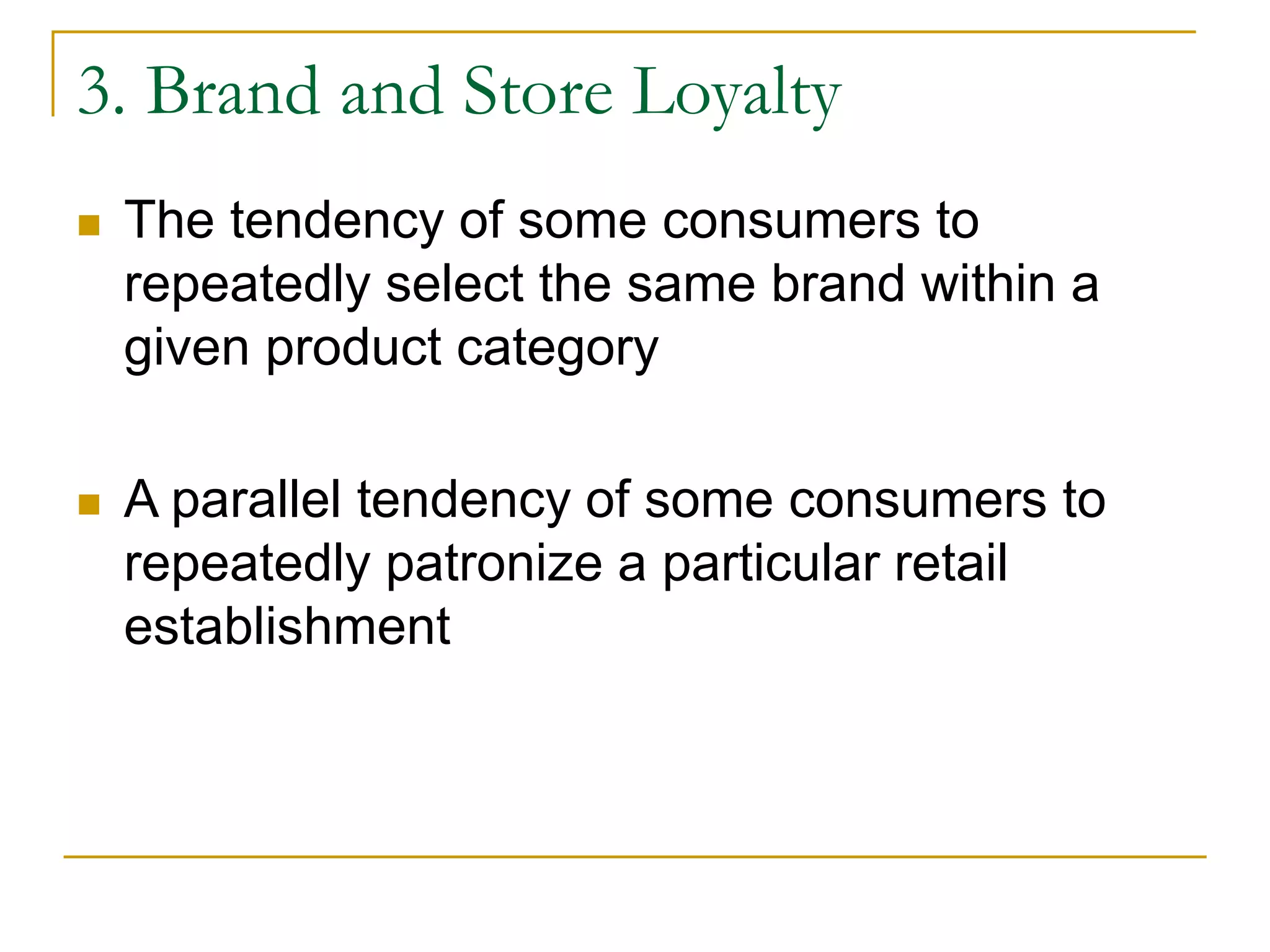 3. Brand and Store Loyalty

- The tendency of some consumers to repeatedly select the same brand within a given product category

- A parallel tendency of some consumers to repeatedly patronize a particular retail establishment